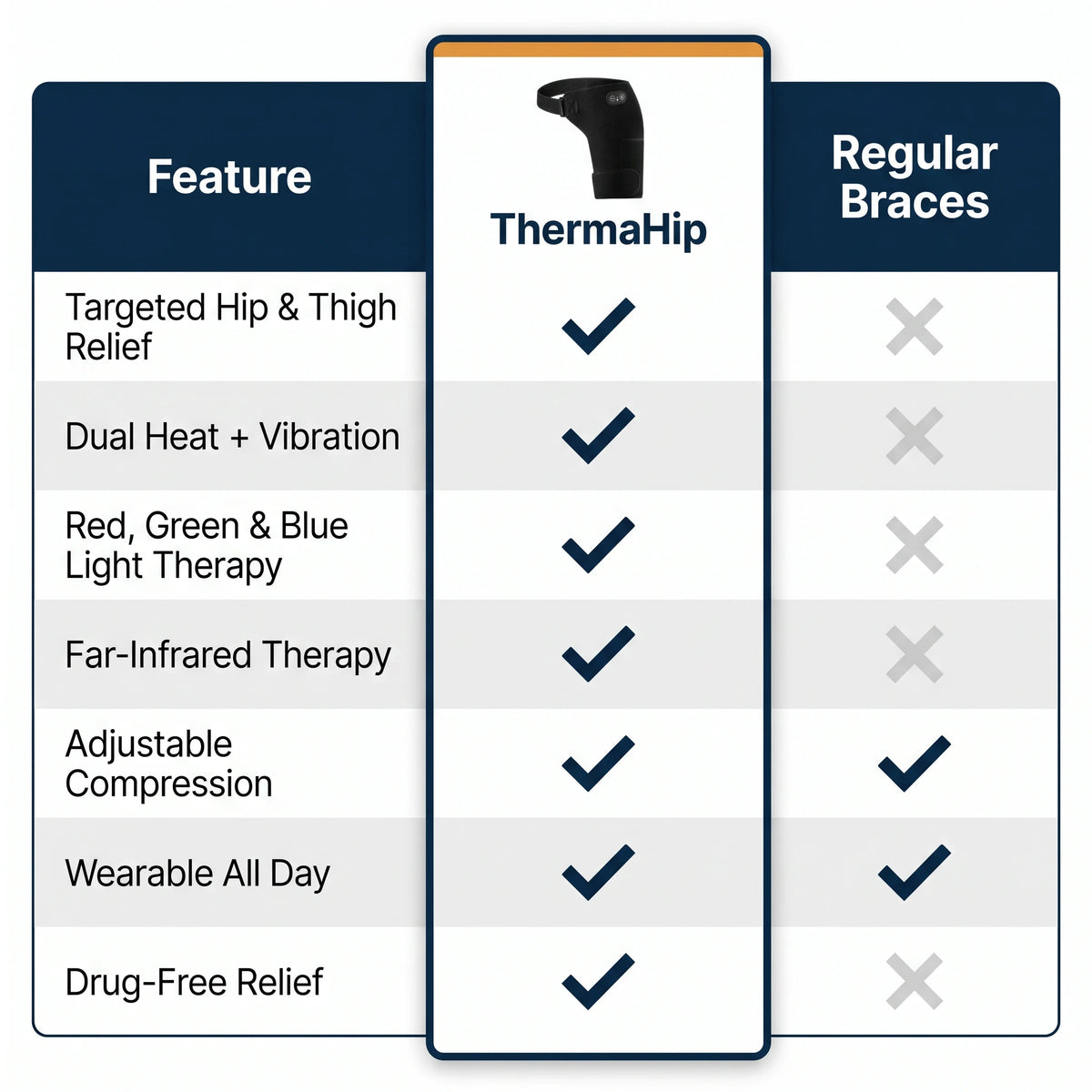 | Feature | ThermaHip | Regular Braces |
|---|---|---|
| Targeted Hip & Thigh Relief | ✓ | ✗ |
| Dual Heat + Vibration | ✓ | ✗ |
| Red, Green & Blue Light Therapy | ✓ | ✗ |
| Far-Infrared Therapy | ✓ | ✗ |
| Adjustable Compression | ✓ | ✓ |
| Wearable All Day | ✓ | ✓ |
| Drug-Free Relief | ✓ | ✗ |